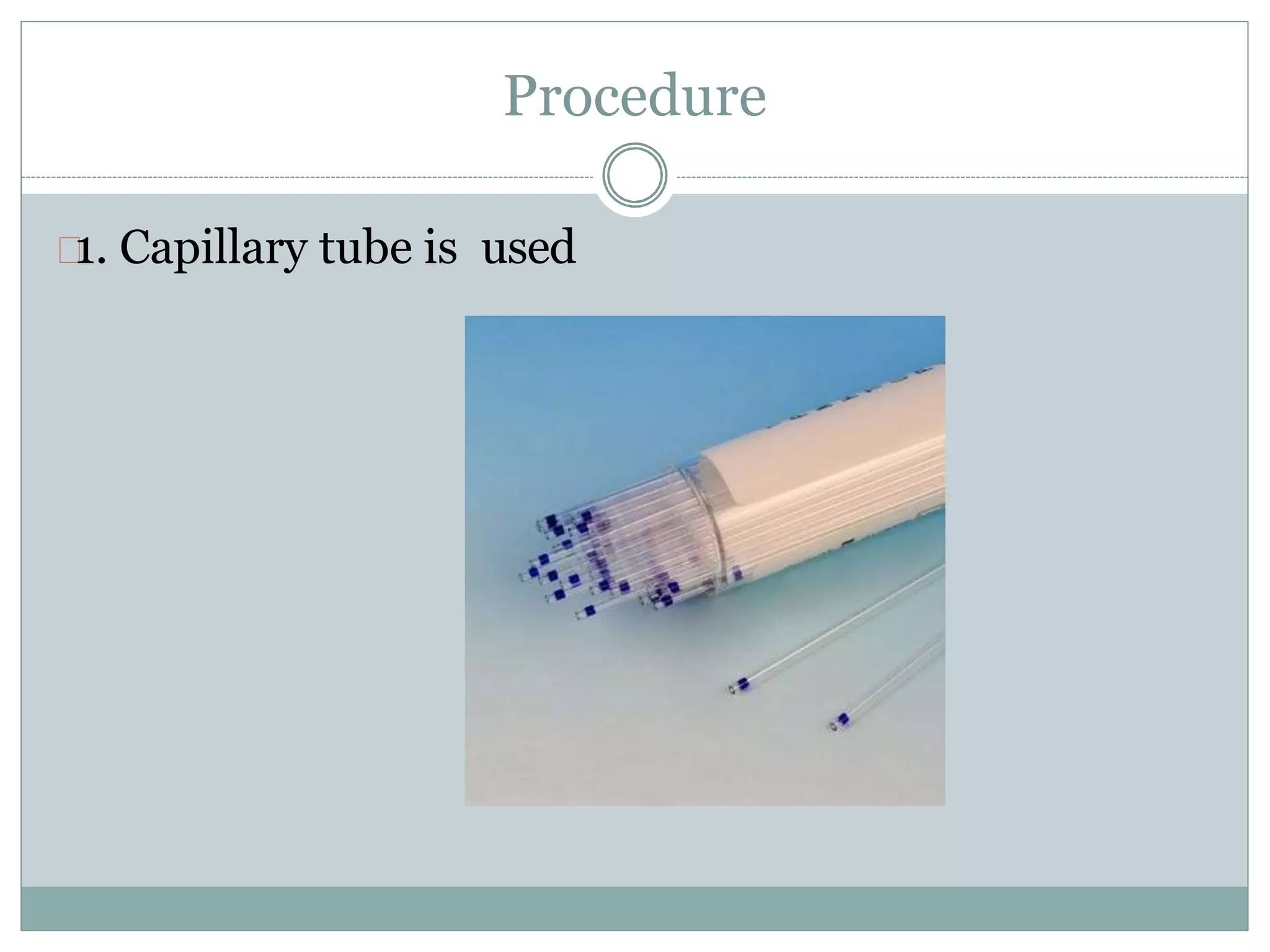 Procedure

1. Capillary tube is  used